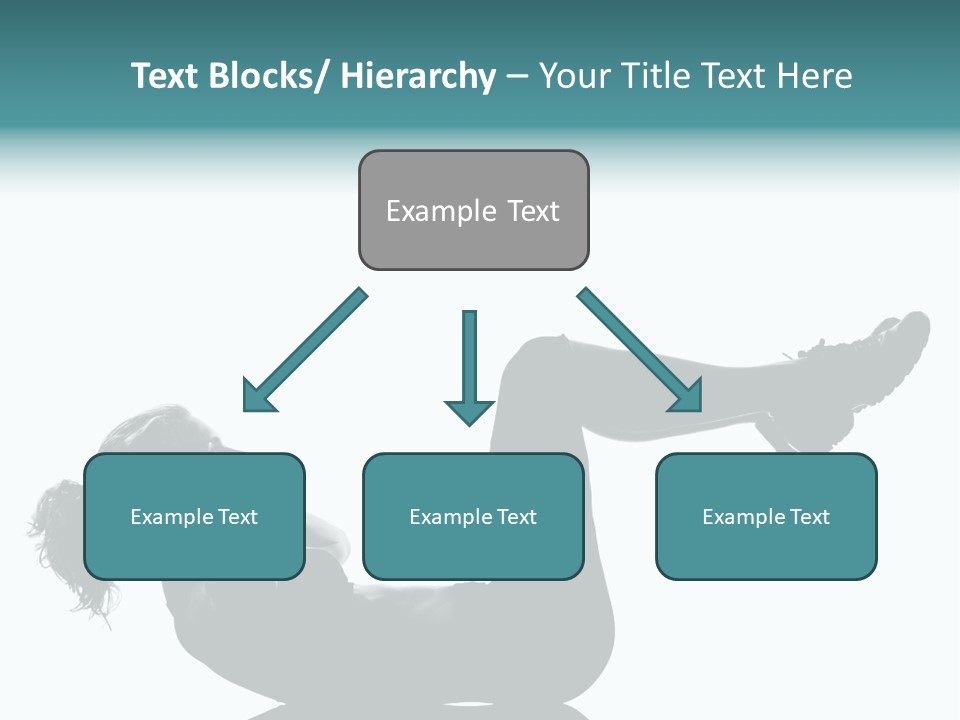 Text Blocks/ Hierarchy – Your Title Text Here

Example Text

Example Text

Example Text

Example Text